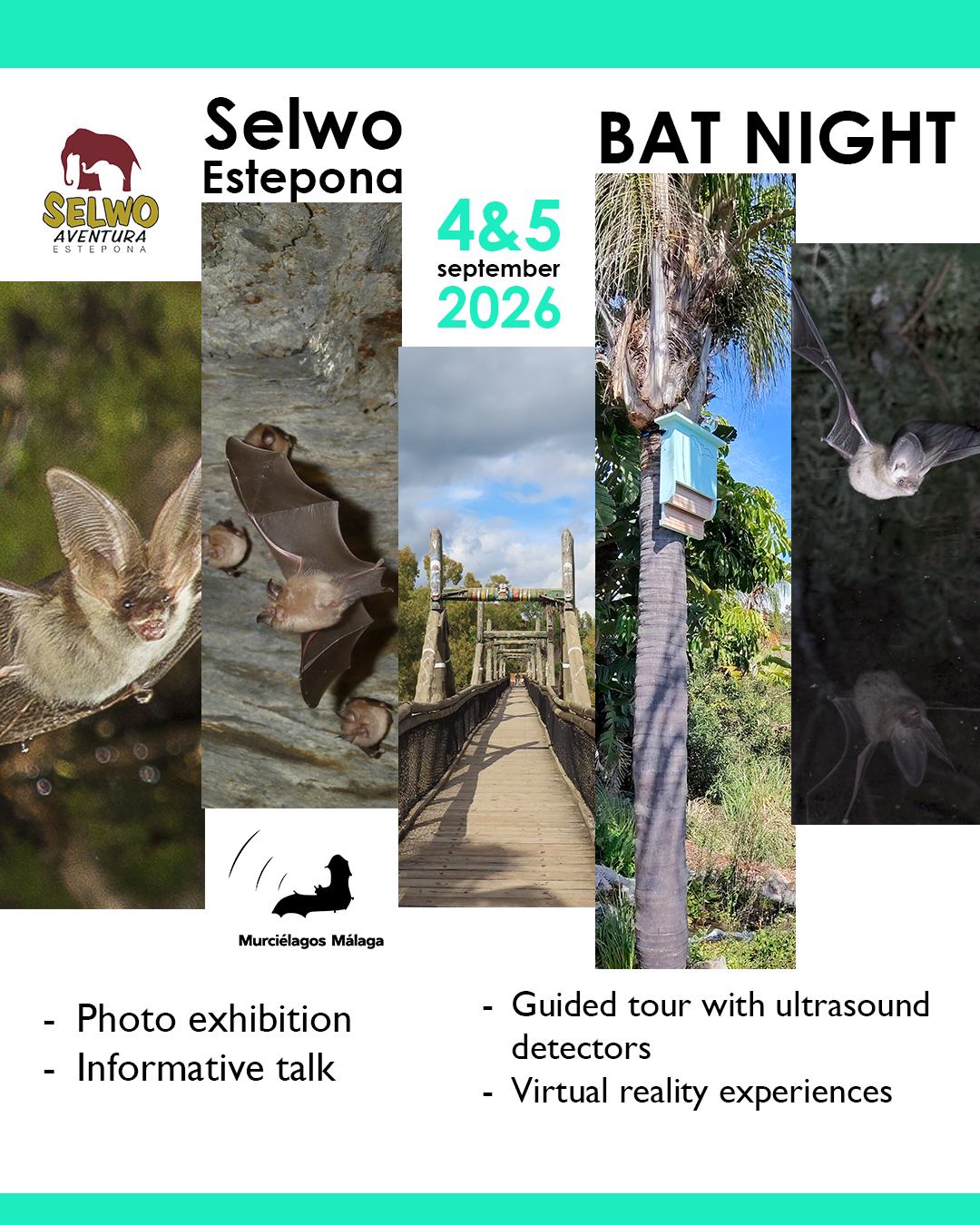 SELWO
AVENTURA
ESTEPONA

Selwo
Estepona

4&5
september
2026

BAT NIGHT

Murciélagos Málaga

- Photo exhibition
- Informative talk

- Guided tour with ultrasound detectors
- Virtual reality experiences